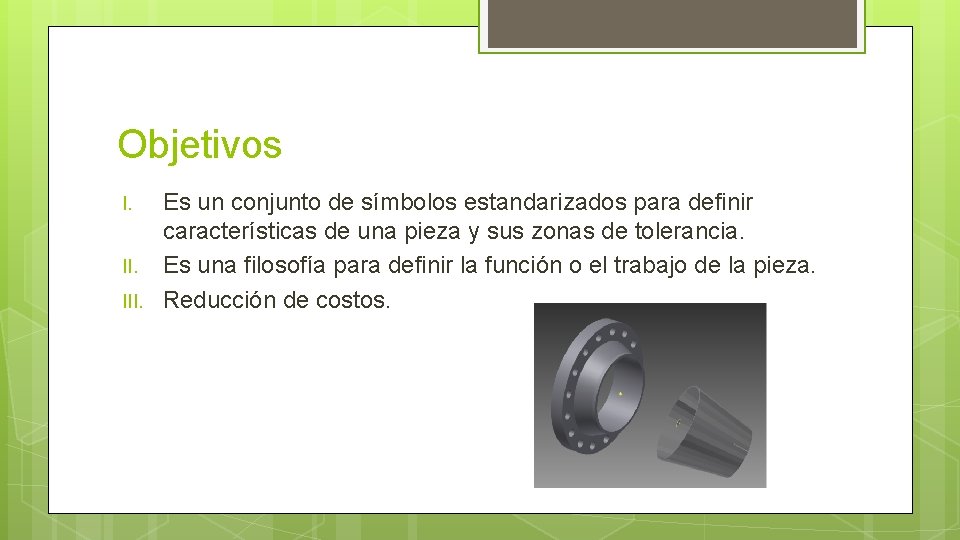 Objetivos

I. Es un conjunto de símbolos estandarizados para definir características de una pieza y sus zonas de tolerancia.
II. Es una filosofía para definir la función o el trabajo de la pieza.
III. Reducción de costos.